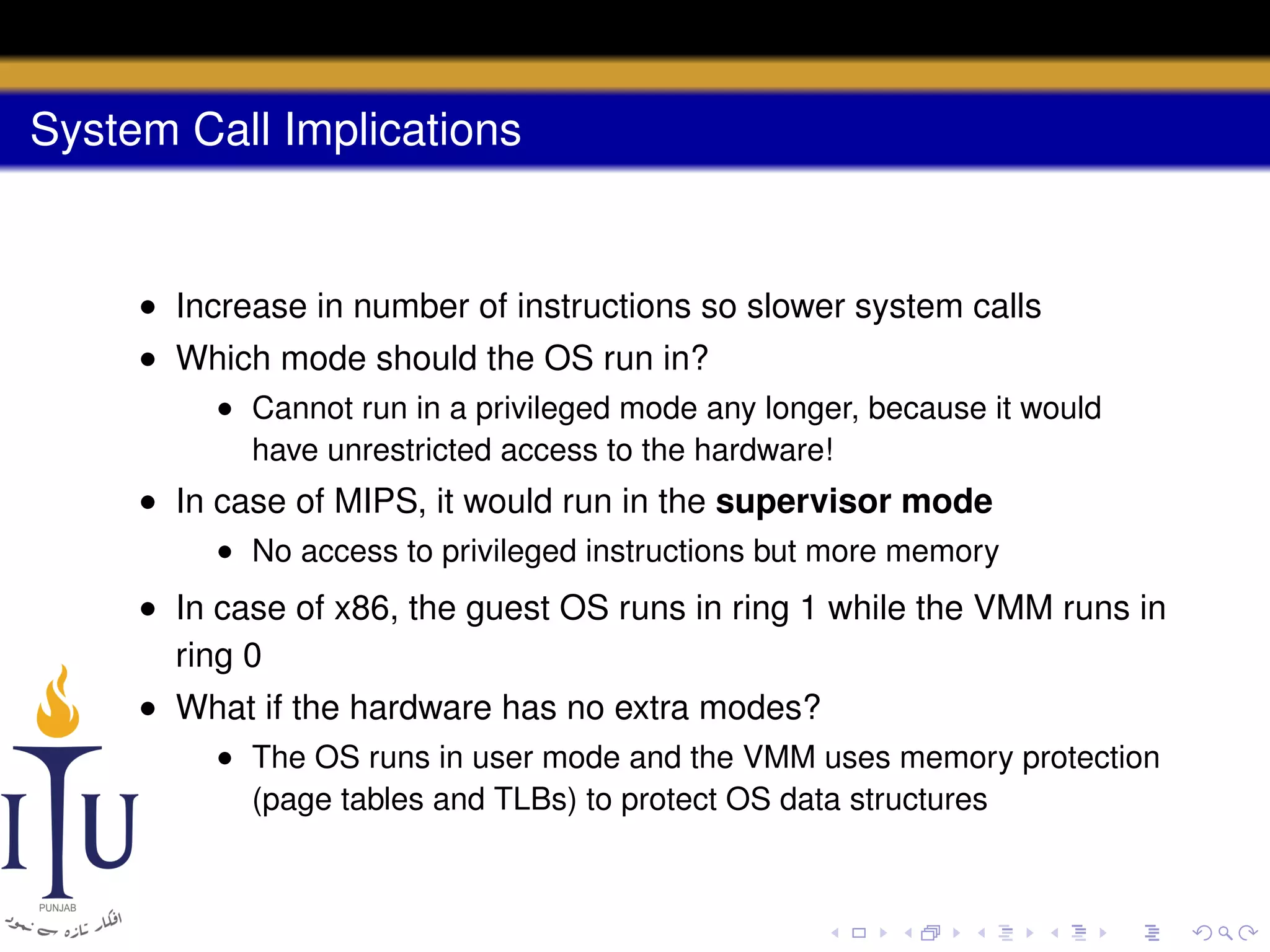 System Call Implications

- Increase in number of instructions so slower system calls
- Which mode should the OS run in?
  - Cannot run in a privileged mode any longer, because it would have unrestricted access to the hardware!
- In case of MIPS, it would run in the **supervisor mode**
  - No access to privileged instructions but more memory
- In case of x86, the guest OS runs in ring 1 while the VMM runs in ring 0
- What if the hardware has no extra modes?
  - The OS runs in user mode and the VMM uses memory protection (page tables and TLBs) to protect OS data structures

ITU
PUNJAB
افکار تازہ سے نمود